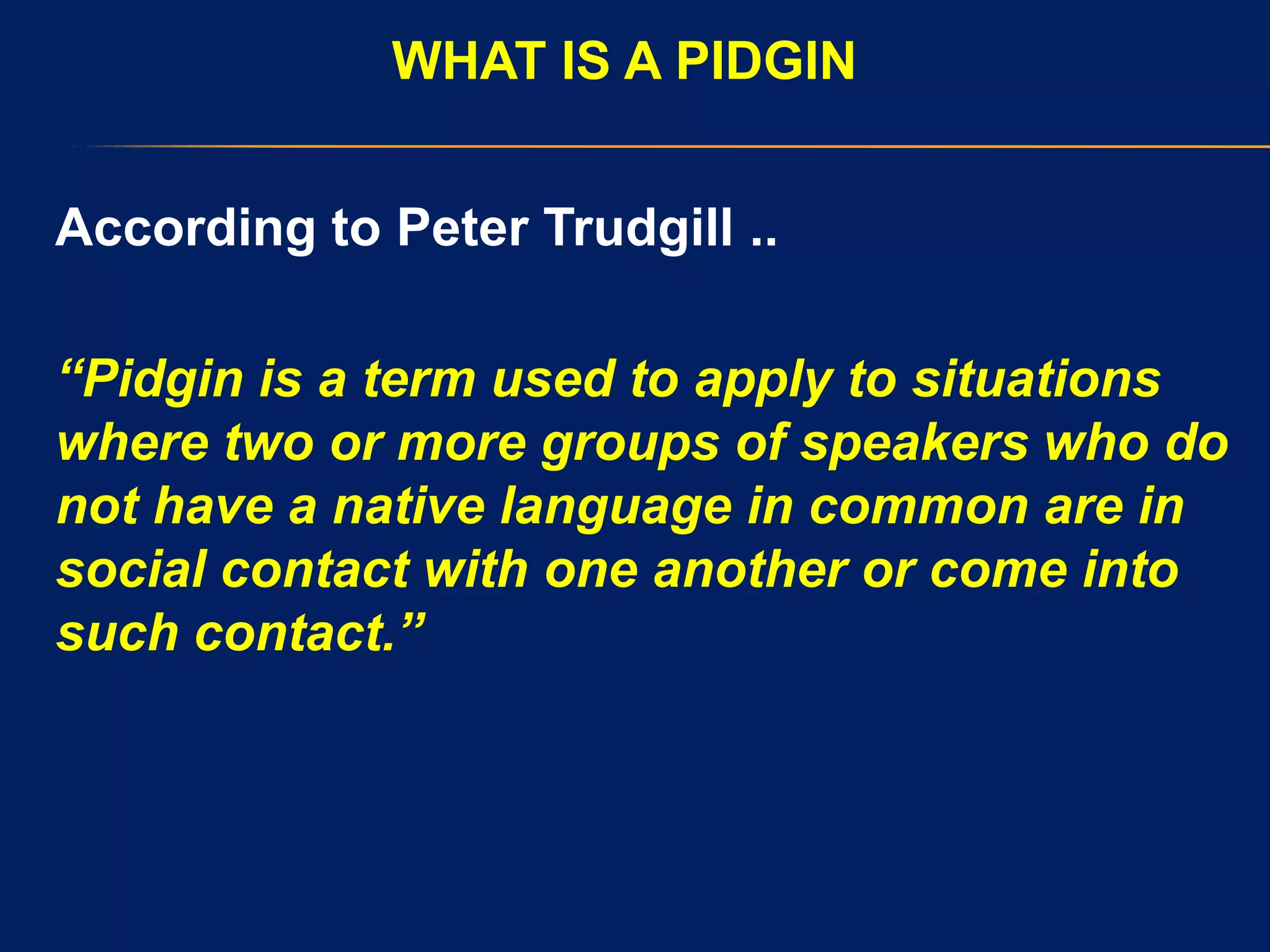 WHAT IS A PIDGIN

According to Peter Trudgill ..

“Pidgin is a term used to apply to situations where two or more groups of speakers who do not have a native language in common are in social contact with one another or come into such contact.”